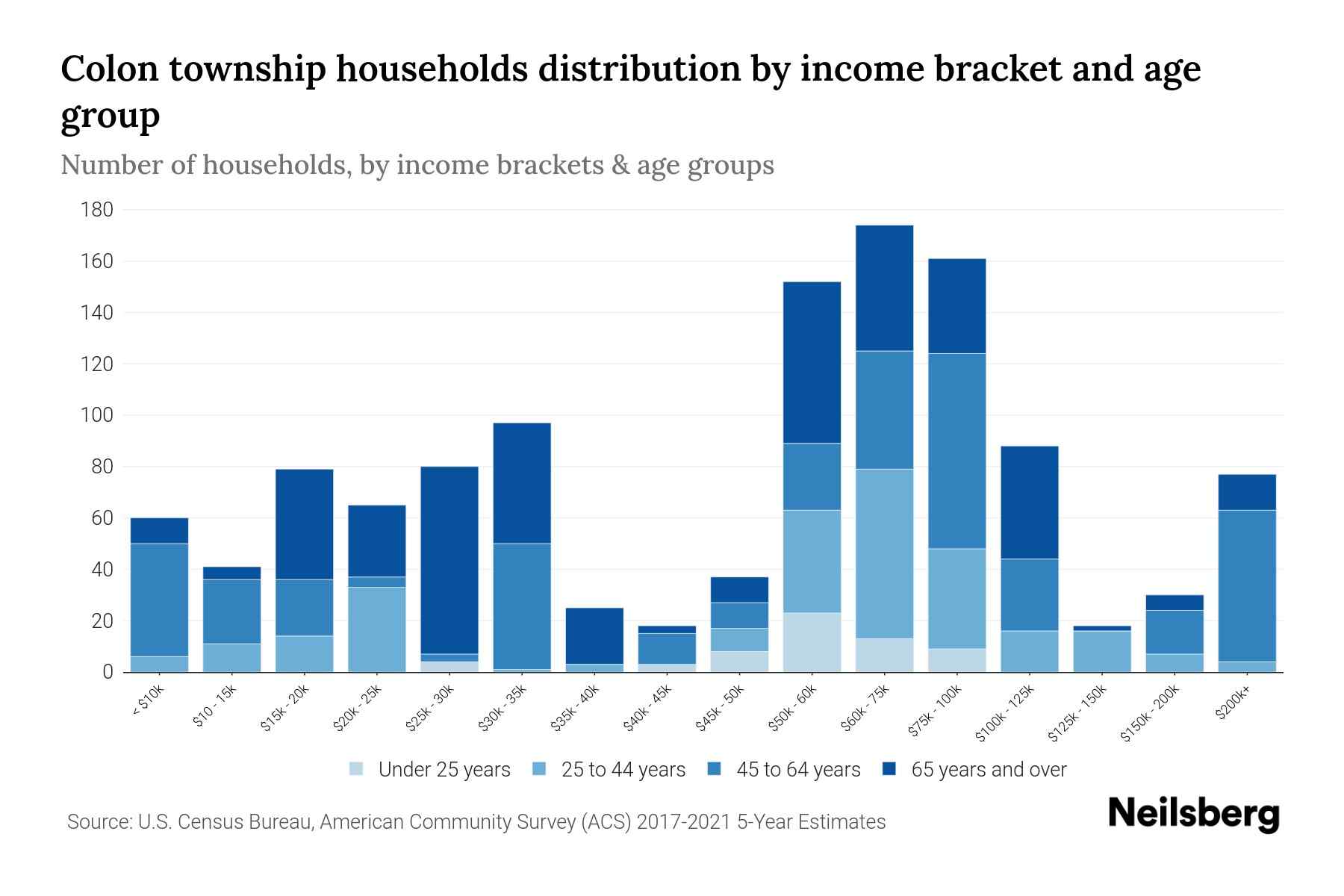 Colon township households distribution by income bracket and age group

Number of households, by income brackets & age groups

180
160
140
120
100
80
60
40
20
0

< $10k
$10 - 15k
$15k - 20k
$20k - 25k
$25k - 30k
$30k - 35k
$35k - 40k
$40k - 45k
$45k - 50k
$50k - 60k
$60k - 75k
$75k - 100k
$100k - 125k
$125k - 150k
$150k - 200k
$200k+

Under 25 years
25 to 44 years
45 to 64 years
65 years and over

Source: U.S. Census Bureau, American Community Survey (ACS) 2017-2021 5-Year Estimates

Neilsberg